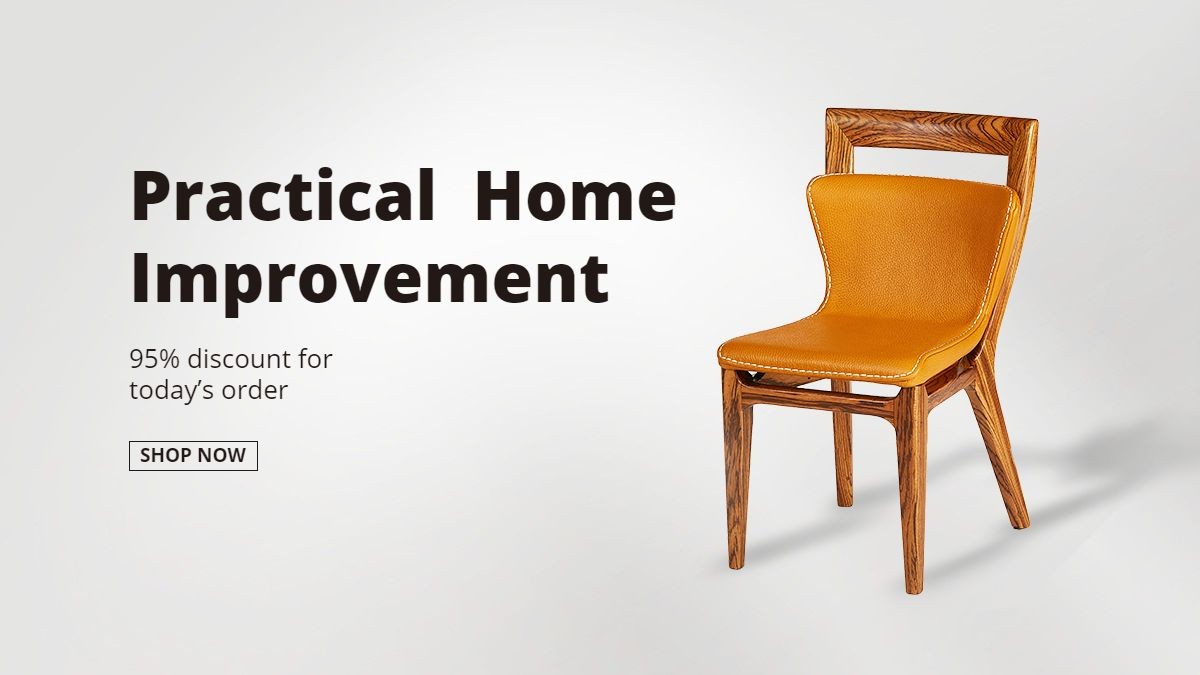 Practical Home Improvement

95% discount for today’s order

SHOP NOW